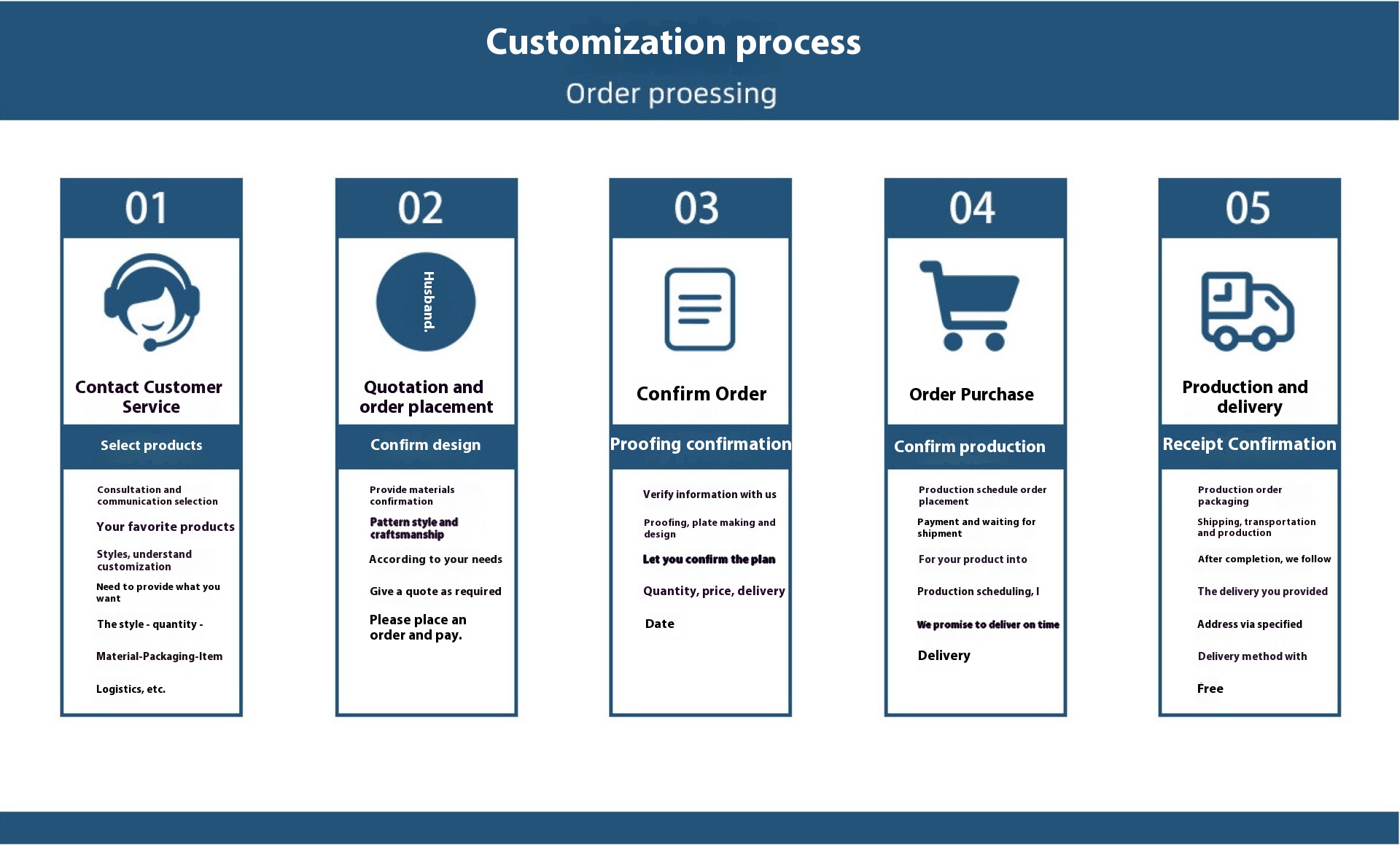 Customization process

Order proessing

01

Contact Customer Service

Select products

Consultation and communication selection

Your favorite products

Styles, understand customization

Need to provide what you want

The style - quantity -

Material-Packaging-Item

Logistics, etc.

02

Husband.

Quotation and order placement

Confirm design

Provide materials confirmation

Pattern style and craftsmanship

According to your needs

Give a quote as required

Please place an order and pay.

03

Confirm Order

Proofing confirmation

Verify information with us

Proofing, plate making and design

Let you confirm the plan

Quantity, price, delivery

Date

04

Order Purchase

Confirm production

Production schedule order placement

Payment and waiting for shipment

For your product into

Production scheduling, I

We promise to deliver on time

Delivery

05

Production and delivery

Receipt Confirmation

Production order packaging

Shipping, transportation and production

After completion, we follow

The delivery you provided

Address via specified

Delivery method with

Free